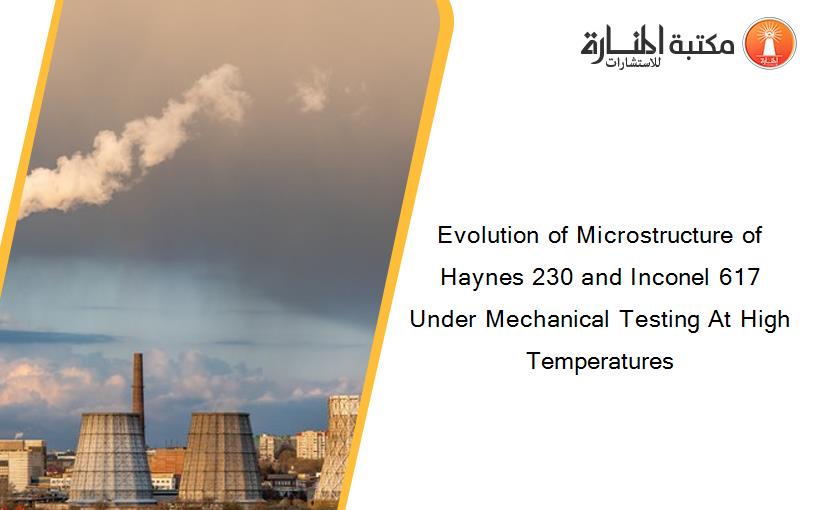 مكتبة المنارة للاستشارات

Evolution of Microstructure of Haynes 230 and Inconel 617 Under Mechanical Testing At High Temperatures